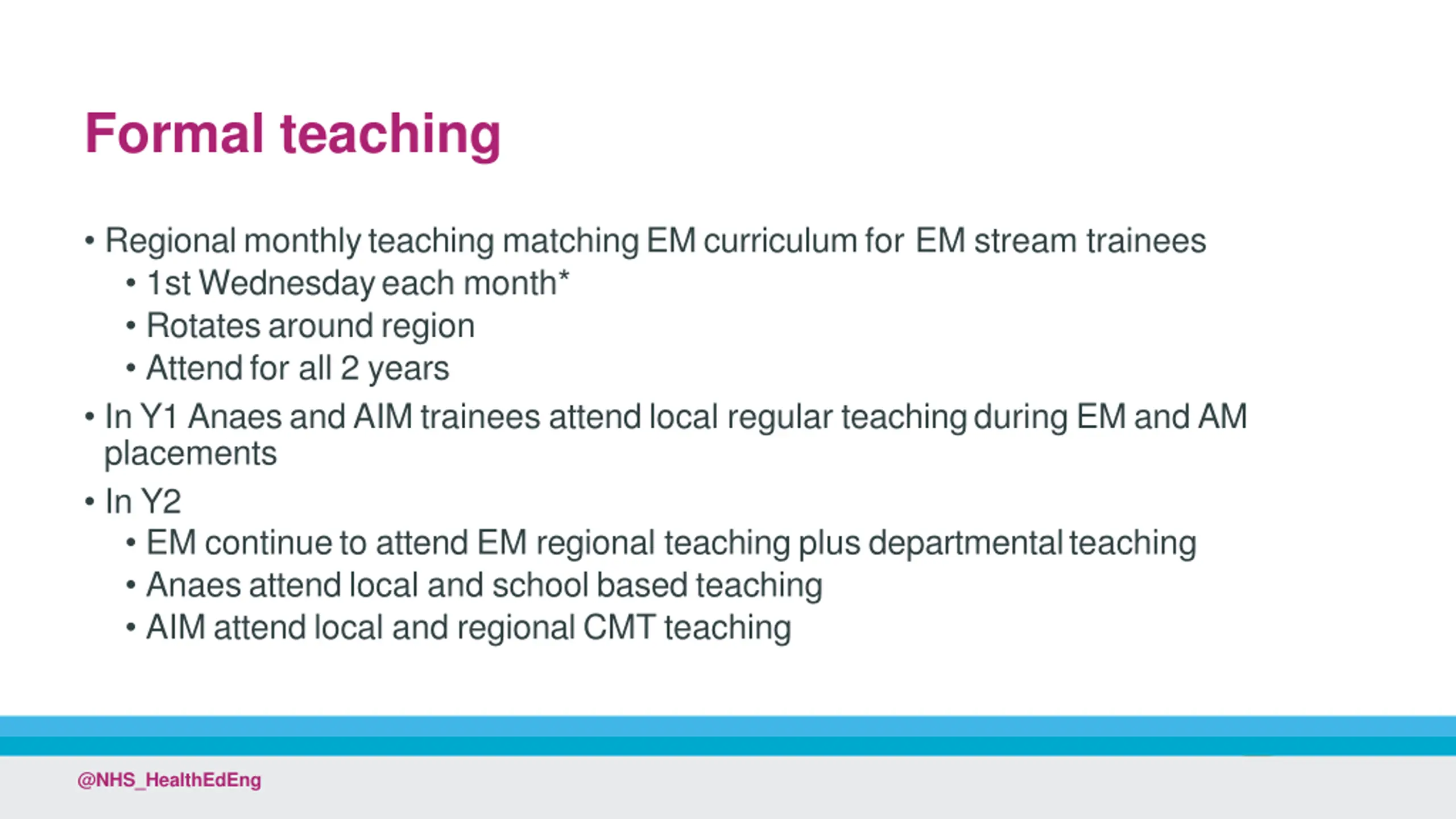 Formal teaching

• Regional monthly teaching matching EM curriculum for EM stream trainees
  • 1st Wednesday each month*
  • Rotates around region
  • Attend for all 2 years
• In Y1 Anaes and AIM trainees attend local regular teaching during EM and AM placements
• In Y2
  • EM continue to attend EM regional teaching plus departmental teaching
  • Anaes attend local and school based teaching
  • AIM attend local and regional CMT teaching

@NHS_HealthEdEng